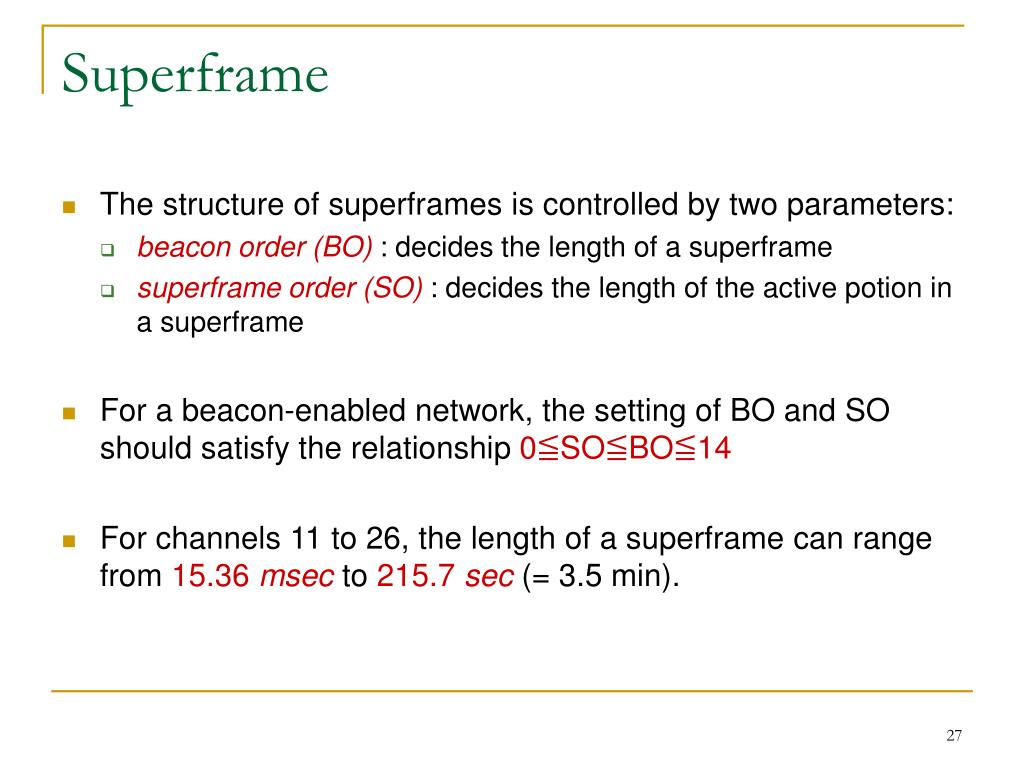 Superframe

The structure of superframes is controlled by two parameters:

beacon order (BO) : decides the length of a superframe

superframe order (SO) : decides the length of the active potion in a superframe

For a beacon-enabled network, the setting of BO and SO should satisfy the relationship 0≦SO≦BO≦14

For channels 11 to 26, the length of a superframe can range from 15.36 msec to 215.7 sec (= 3.5 min).

27